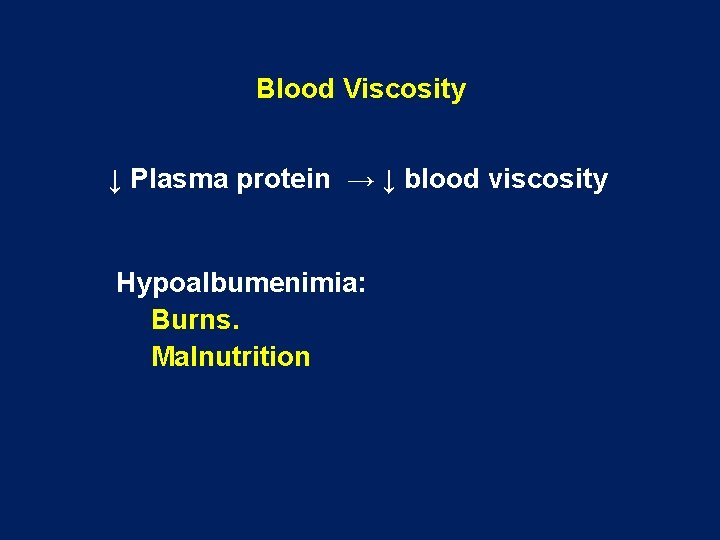 Blood Viscosity

↓ Plasma protein → ↓ blood viscosity

Hypoalbumenimia:
Burns.
Malnutrition